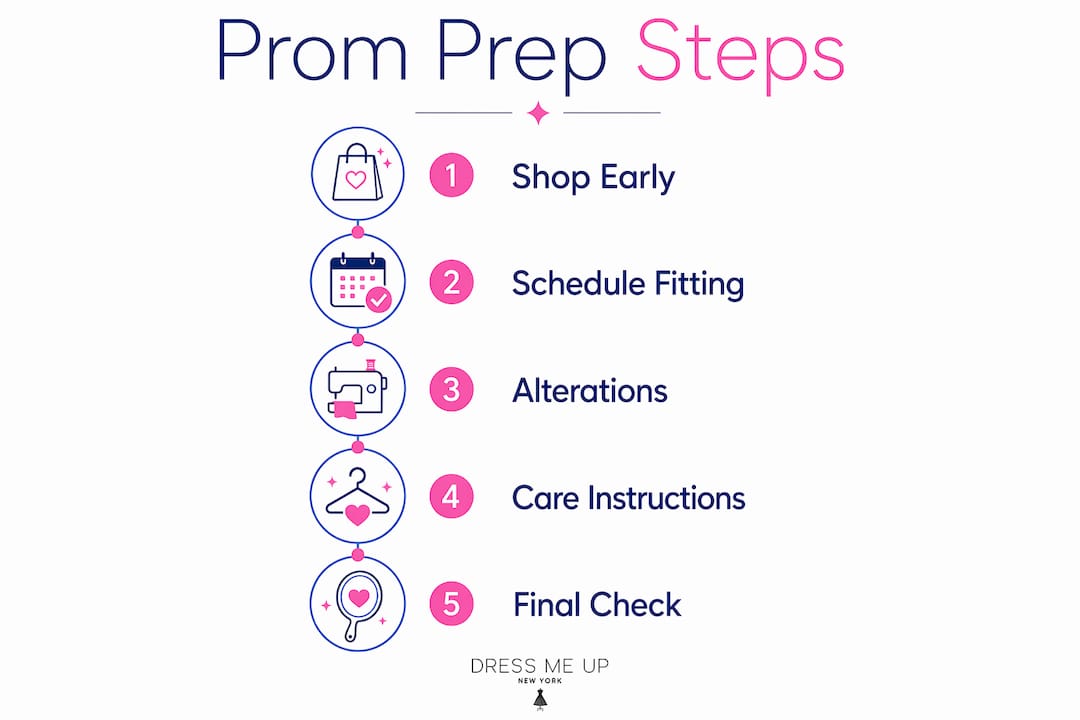 Prom Prep Steps

1 Shop Early

2 Schedule Fitting

3 Alterations

4 Care Instructions

5 Final Check

DRESS ME UP
NEW YORK